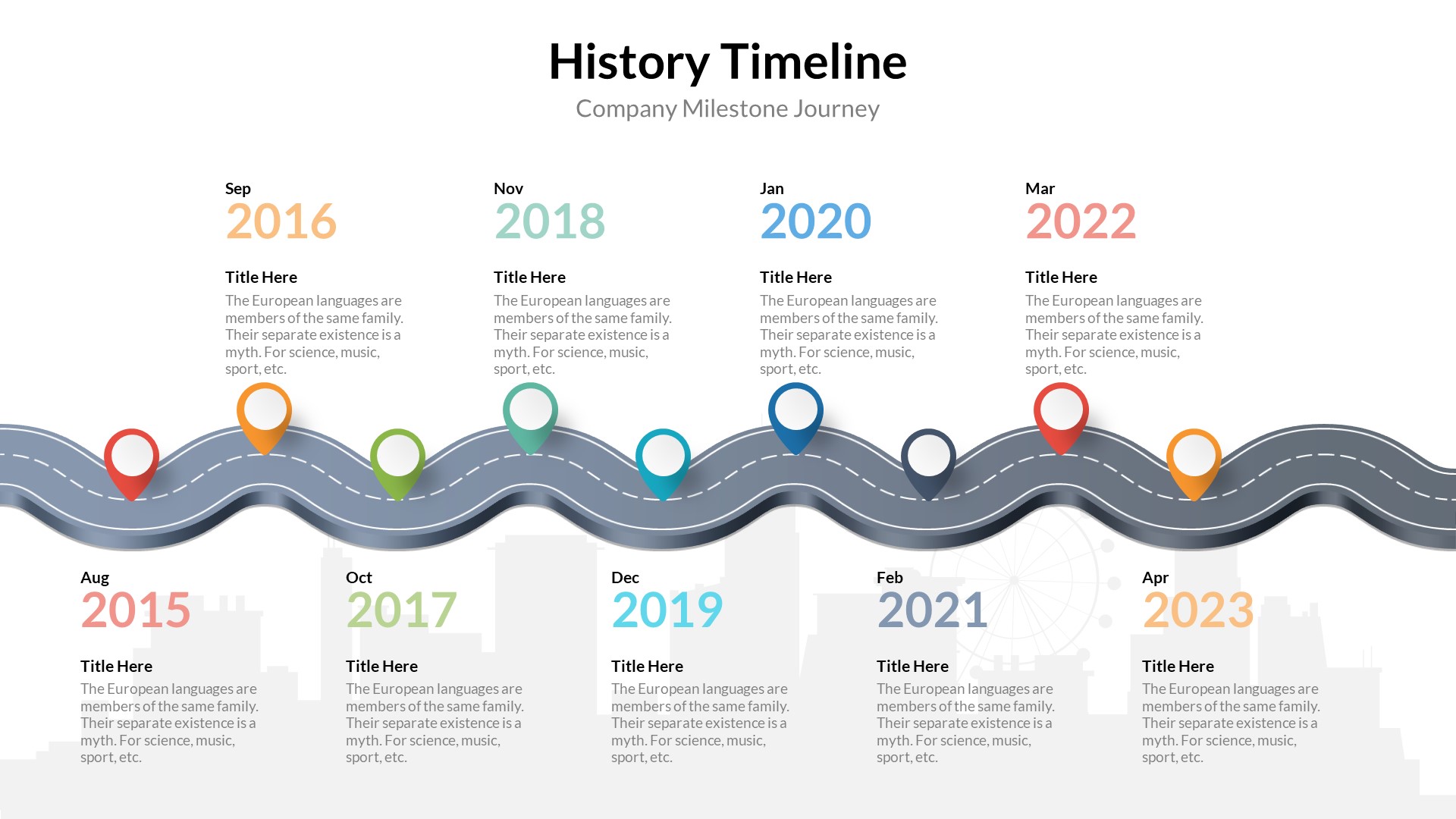 History Timeline

Company Milestone Journey

Sep
2016

Title Here
The European languages are members of the same family. Their separate existence is a myth. For science, music, sport, etc.

Nov
2018

Title Here
The European languages are members of the same family. Their separate existence is a myth. For science, music, sport, etc.

Jan
2020

Title Here
The European languages are members of the same family. Their separate existence is a myth. For science, music, sport, etc.

Mar
2022

Title Here
The European languages are members of the same family. Their separate existence is a myth. For science, music, sport, etc.

Aug
2015

Title Here
The European languages are members of the same family. Their separate existence is a myth. For science, music, sport, etc.

Oct
2017

Title Here
The European languages are members of the same family. Their separate existence is a myth. For science, music, sport, etc.

Dec
2019

Title Here
The European languages are members of the same family. Their separate existence is a myth. For science, music, sport, etc.

Feb
2021

Title Here
The European languages are members of the same family. Their separate existence is a myth. For science, music, sport, etc.

Apr
2023

Title Here
The European languages are members of the same family. Their separate existence is a myth. For science, music, sport, etc.